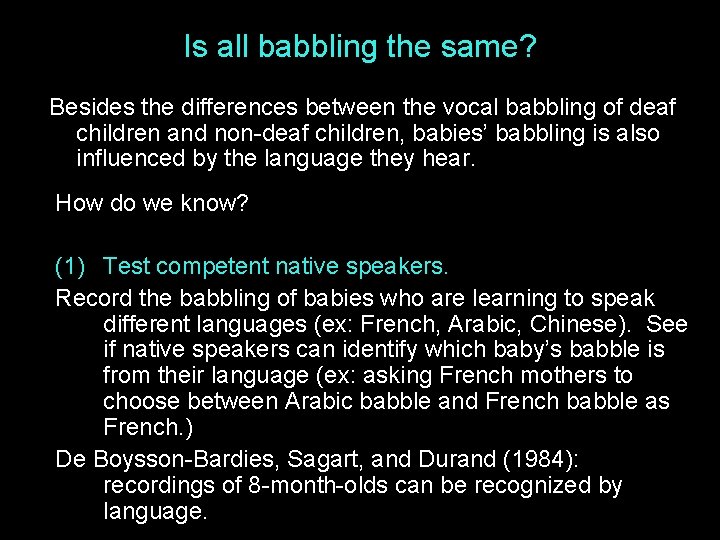 Is all babbling the same?

Besides the differences between the vocal babbling of deaf children and non-deaf children, babies' babbling is also influenced by the language they hear.

How do we know?

(1) Test competent native speakers.

Record the babbling of babies who are learning to speak different languages (ex: French, Arabic, Chinese). See if native speakers can identify which baby's babble is from their language (ex: asking French mothers to choose between Arabic babble and French babble as French.)

De Boysson-Bardies, Sagart, and Durand (1984): recordings of 8-month-olds can be recognized by language.